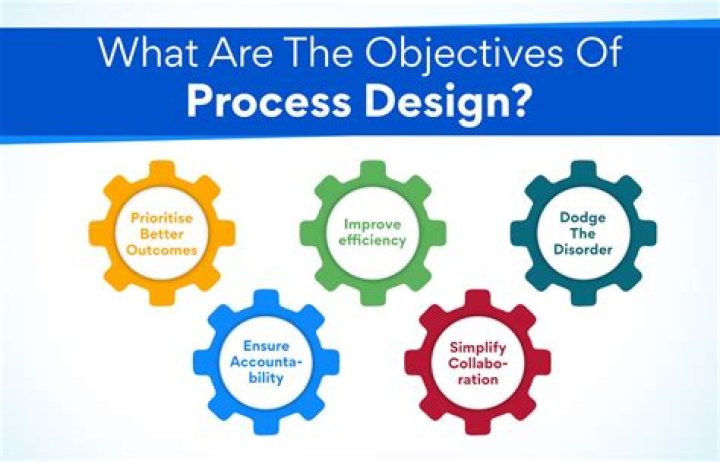 What Are The Objectives Of
Process Design?

Prioritise Better Outcomes

Improve efficiency

Dodge The Disorder

Ensure Accountability

Simplify Collaboration